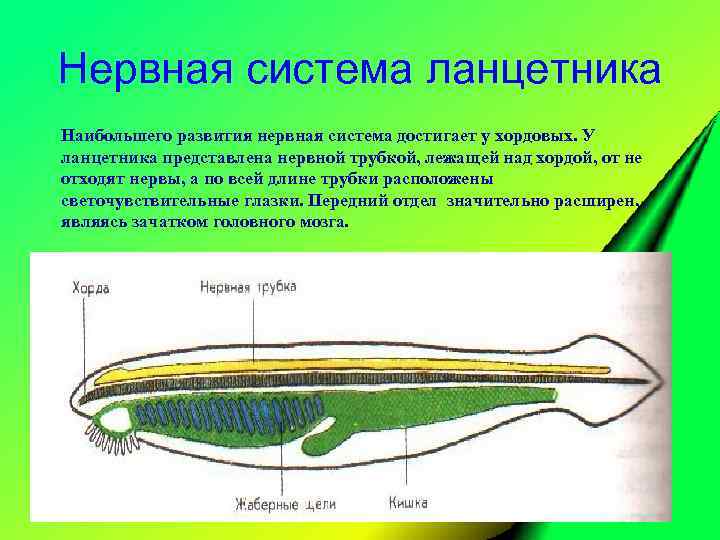 Нервная система ланцетника

Наибольшего развития нервная система достигает у хордовых. У ланцетника представлена нервной трубкой, лежащей над хордой, от не отходят нервы, а по всей длине трубки расположены светочувствительные глазки. Передний отдел значительно расширен, являясь зачатком головного мозга.

Хорда
Нервная трубка
Жаберные щели
Кишка